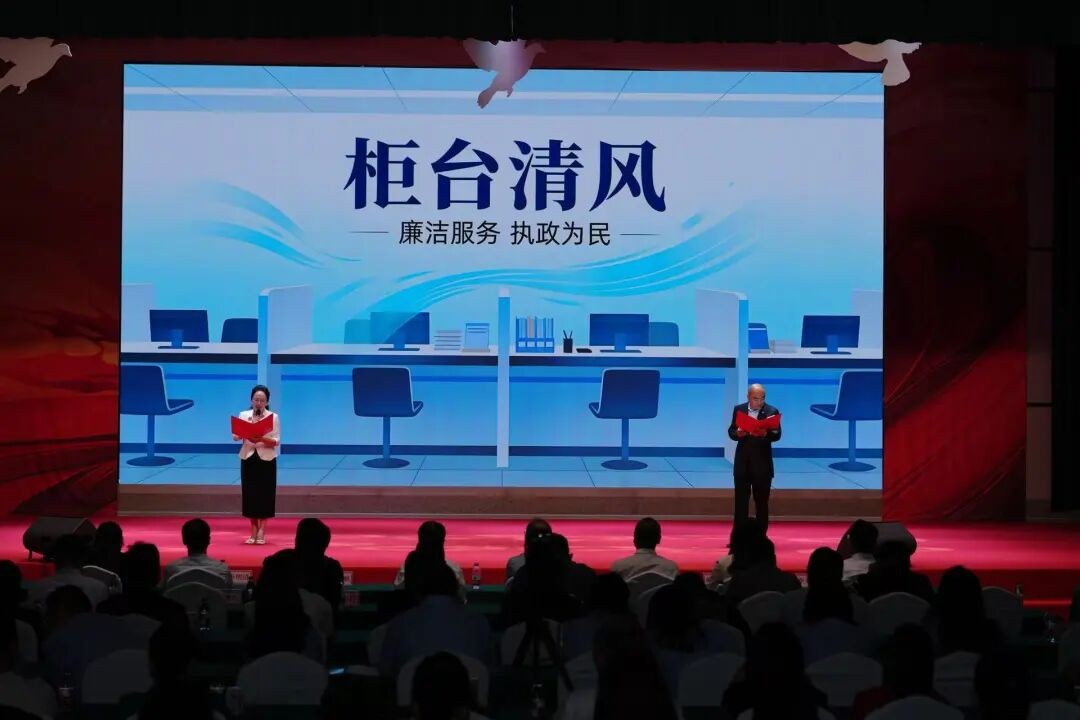 柜台清风

廉洁服务 执政为民